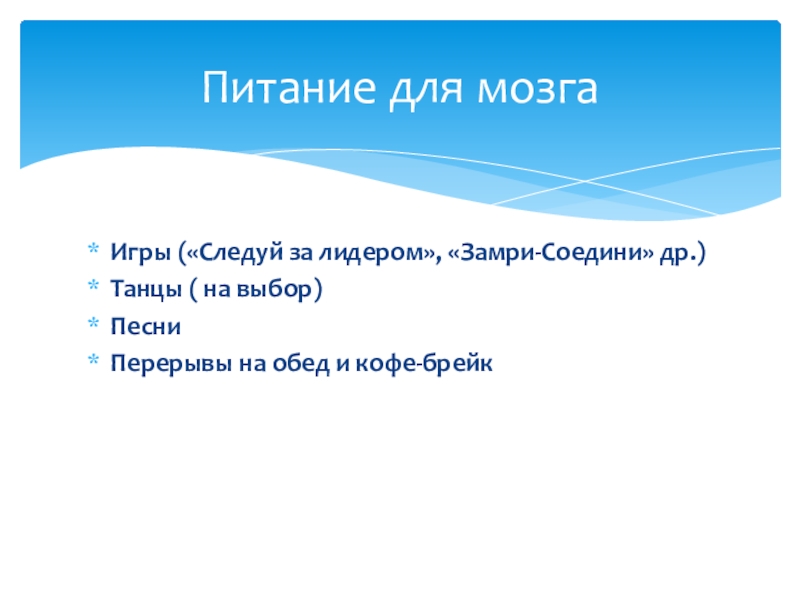 Питание для мозга

* Игры («Следуй за лидером», «Замри-Соедини» др.)
* Танцы ( на выбор)
* Песни
* Перерывы на обед и кофе-брейк